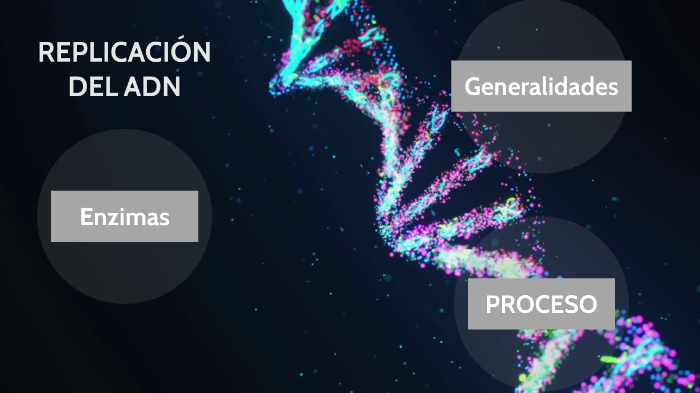 REPLICACIÓN DEL ADN

Generalidades

Enzimas

PROCESO